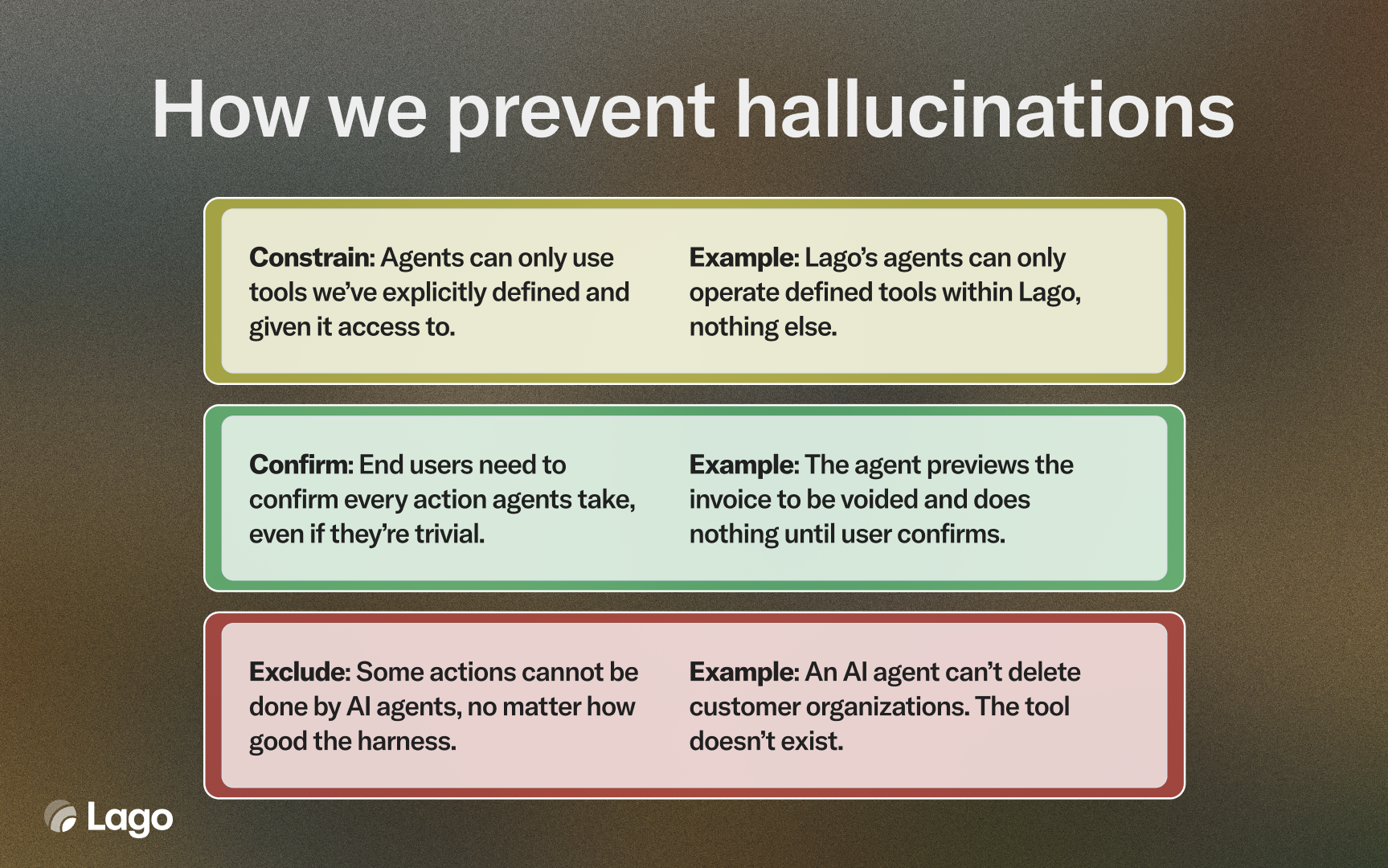 How we prevent hallucinations

Constrain: Agents can only use tools we've explicitly defined and given it access to.

Example: Lago's agents can only operate defined tools within Lago, nothing else.

Confirm: End users need to confirm every action agents take, even if they're trivial.

Example: The agent previews the invoice to be voided and does nothing until user confirms.

Exclude: Some actions cannot be done by AI agents, no matter how good the harness.

Example: An AI agent can't delete customer organizations. The tool doesn't exist.

Lago